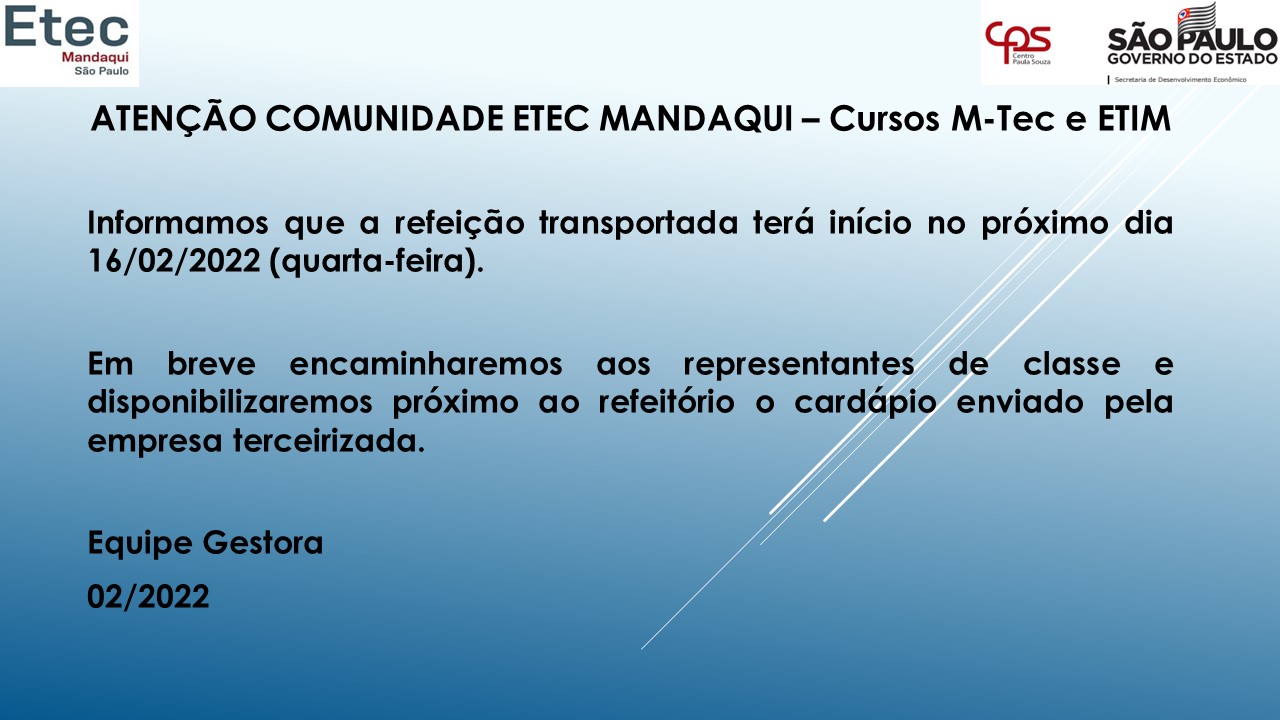 Etec
Mandaqui
São Paulo

cps
Centro Paula Souza

SÃO PAULO
GOVERNO DO ESTADO
Secretaria de Desenvolvimento Econômico

ATENÇÃO COMUNIDADE ETEC MANDAQUI – Cursos M-Tec e ETIM

Informamos que a refeição transportada terá início no próximo dia 16/02/2022 (quarta-feira).

Em breve encaminharemos aos representantes de classe e disponibilizaremos próximo ao refeitório o cardápio enviado pela empresa terceirizada.

Equipe Gestora

02/2022